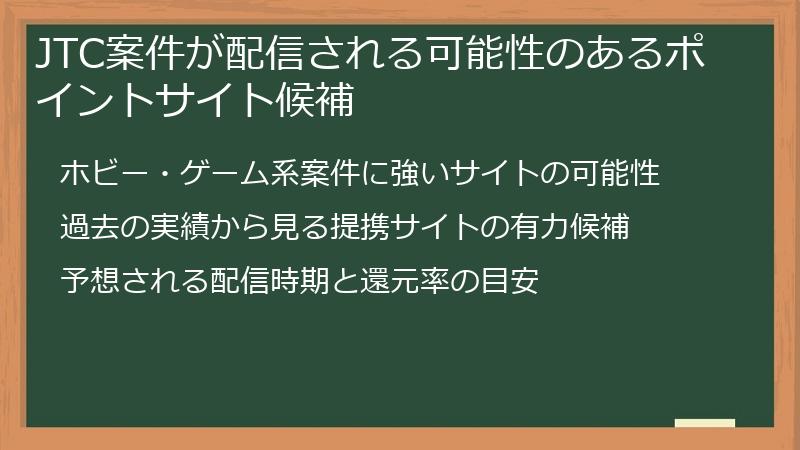 JTC案件が配信される可能性のあるポイントサイト候補

ホビー・ゲーム系案件に強いサイトの可能性

過去の実績から見る提携サイトの有力候補

予想される配信時期と還元率の目安